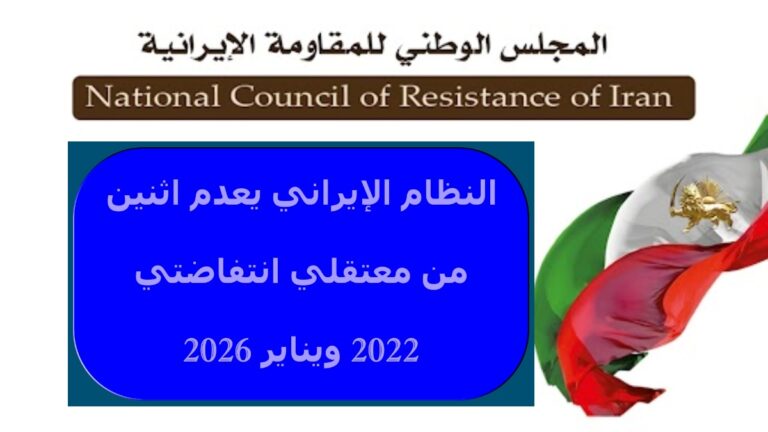 المجلس الوطني للمقاومة الإيرانية
National Council of Resistance of Iran

النظام الإيراني يعدم اثنين من معتقلي انتفاضتي 2022 ويناير 2026